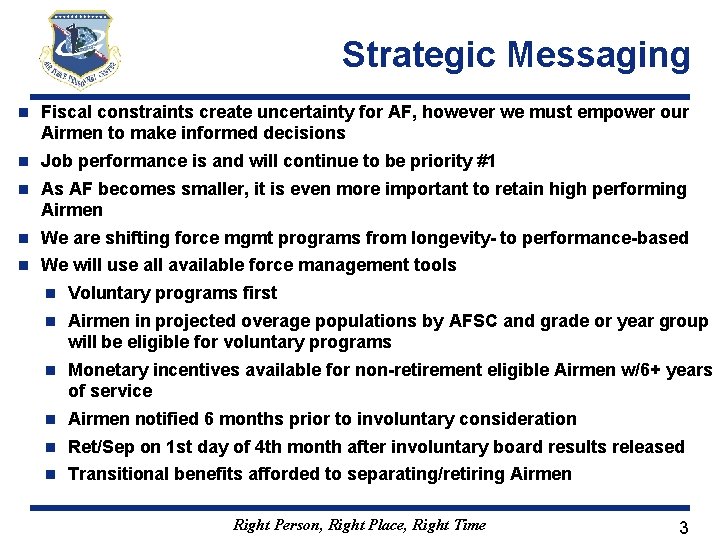 AIR FORCE PERSONNEL CENTER

Strategic Messaging

- Fiscal constraints create uncertainty for AF, however we must empower our Airmen to make informed decisions
- Job performance is and will continue to be priority #1
- As AF becomes smaller, it is even more important to retain high performing Airmen
- We are shifting force mgmt programs from longevity- to performance-based
- We will use all available force management tools
  - Voluntary programs first
  - Airmen in projected overage populations by AFSC and grade or year group will be eligible for voluntary programs
  - Monetary incentives available for non-retirement eligible Airmen w/6+ years of service
  - Airmen notified 6 months prior to involuntary consideration
  - Ret/Sep on 1st day of 4th month after involuntary board results released
  - Transitional benefits afforded to separating/retiring Airmen

Right Person, Right Place, Right Time

3